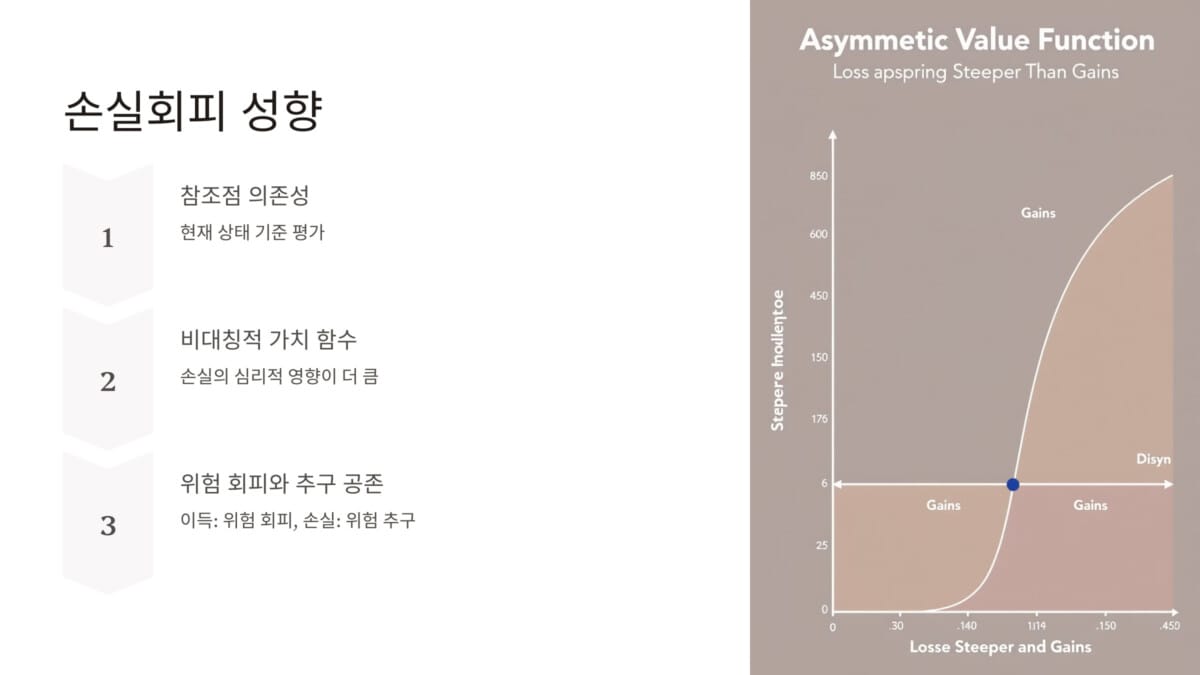 손실회피 성향

1

참조점 의존성

현재 상태 기준 평가

2

비대칭적 가치 함수

손실의 심리적 영향이 더 큼

3

위험 회피와 추구 공존

이득: 위험 회피, 손실: 위험 추구

Asymmetic Value Function

Loss apspring Steeper Than Gains

Stepere Inodlentoe

850
600
450
150
176
6
25
0

Gains

Disyn

Gains

Gains

0 .30 .140 1i14 .150 .450

Losse Steeper and Gains